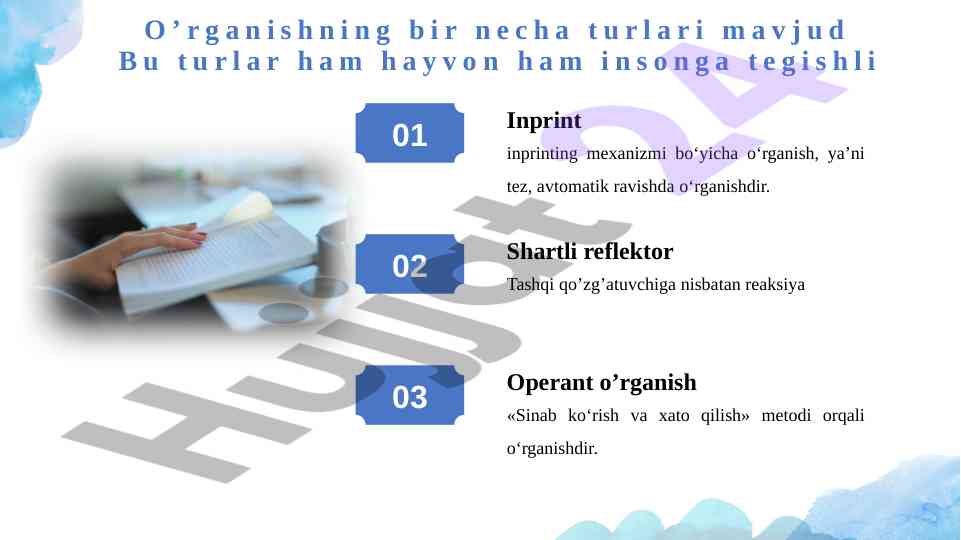 O’rganishning bir necha turlari mavjud
Bu turlar ham hayvon ham insonga tegishli

01

Inprint

inprinting mexanizmi bo‘yicha o‘rganish, ya’ni tez, avtomatik ravishda o‘rganishdir.

02

Shartli reflektor

Tashqi qo’zg’atuvchiga nisbatan reaksiya

03

Operant o’rganish

«Sinab ko‘rish va xato qilish» metodi orqali o‘rganishdir.

Hujjat 24